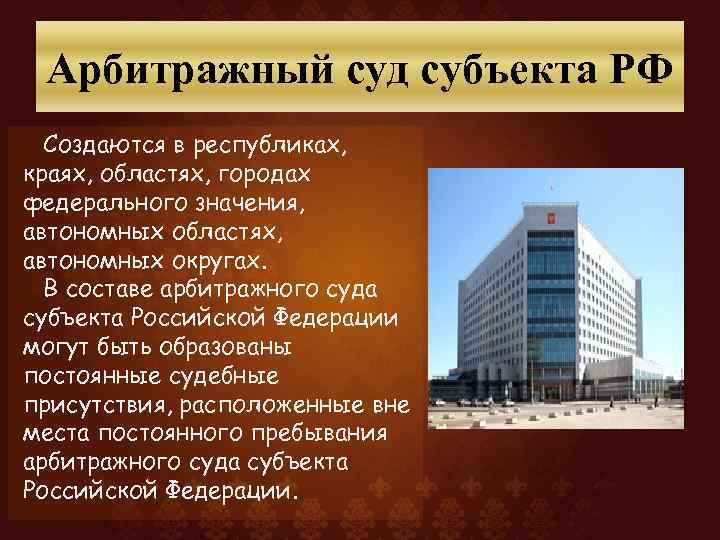 Арбитражный суд субъекта РФ

Создаются в республиках, краях, областях, городах федерального значения, автономных областях, автономных округах.

В составе арбитражного суда субъекта Российской Федерации могут быть образованы постоянные судебные присутствия, расположенные вне места постоянного пребывания арбитражного суда субъекта Российской Федерации.